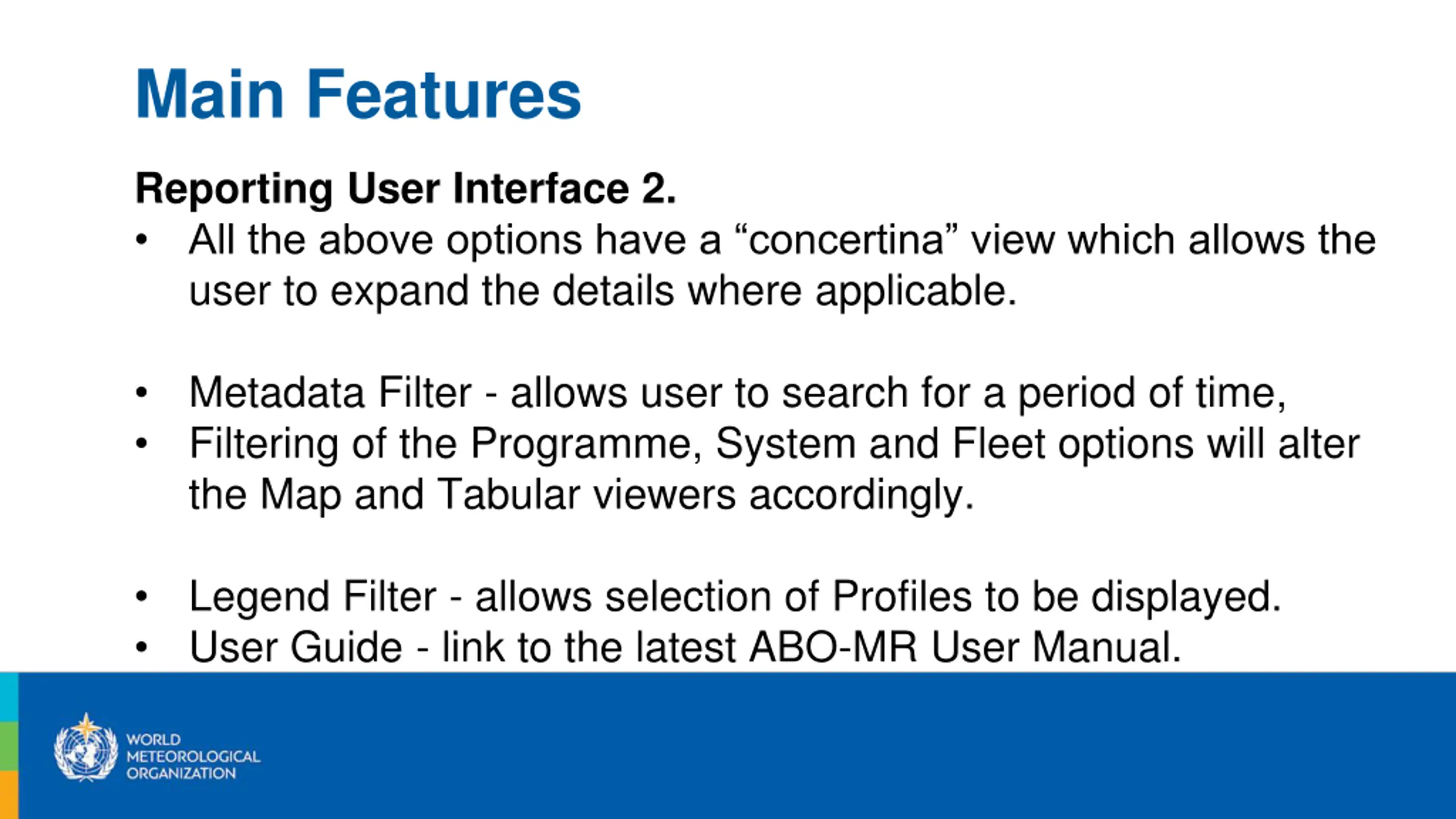 Main Features

Reporting User Interface 2.

• All the above options have a “concertina” view which allows the user to expand the details where applicable.

• Metadata Filter - allows user to search for a period of time,
• Filtering of the Programme, System and Fleet options will alter the Map and Tabular viewers accordingly.

• Legend Filter - allows selection of Profiles to be displayed.
• User Guide - link to the latest ABO-MR User Manual.

WORLD
METEOROLOGICAL
ORGANIZATION